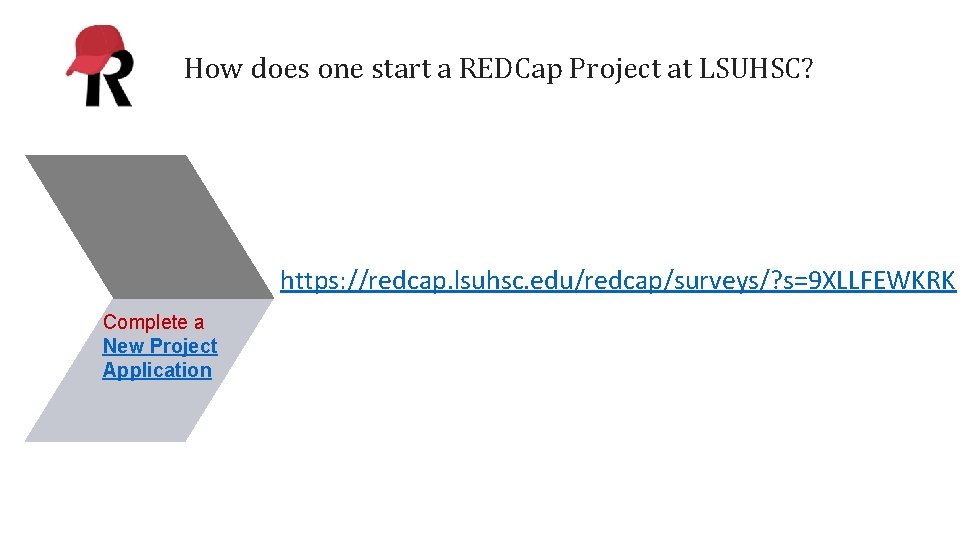 R

How does one start a REDCap Project at LSUHSC?

https://redcap.lsuhsc.edu/redcap/surveys/?s=9XLLFEWKRK

Complete a New Project Application